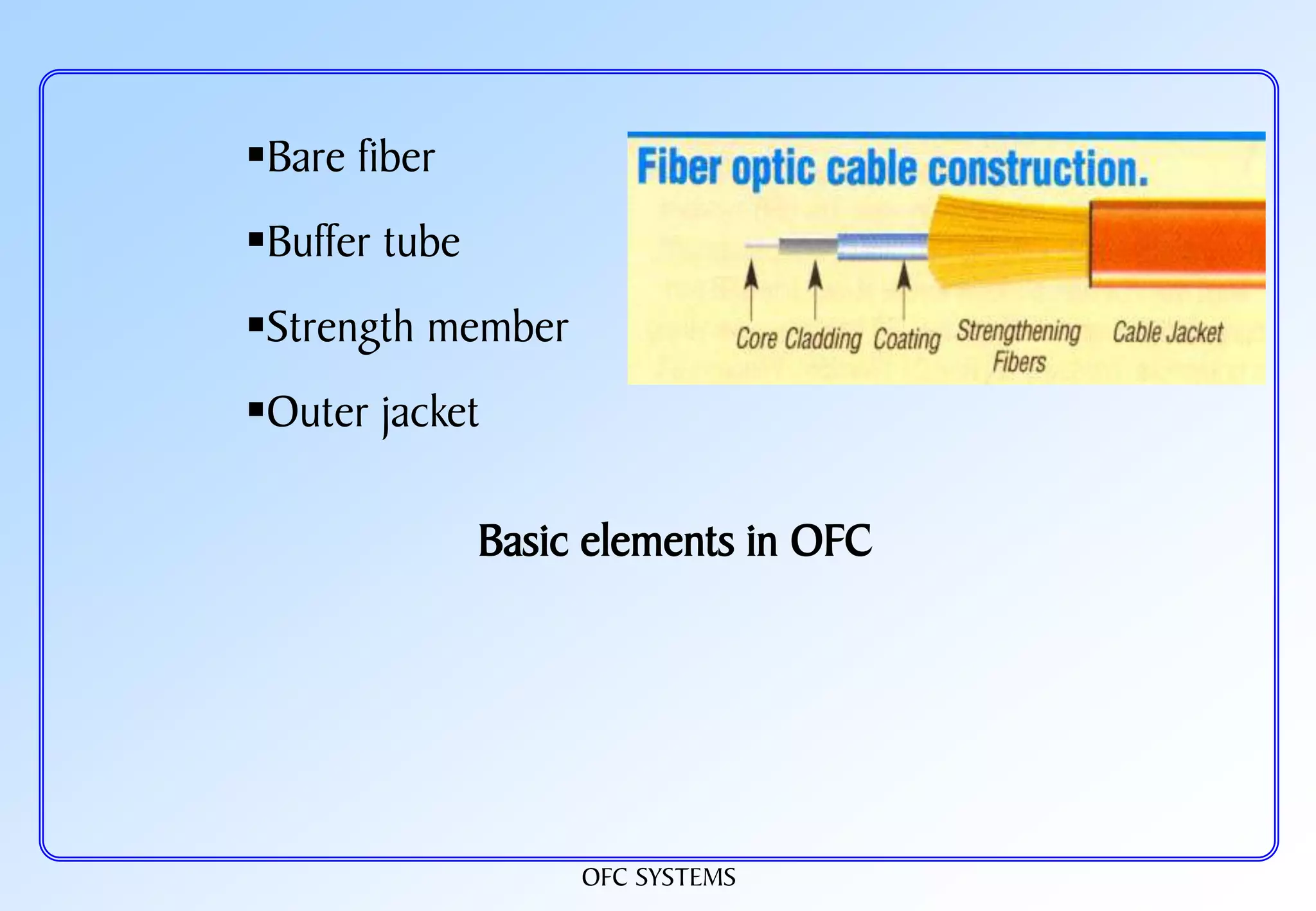 ▪Bare fiber

▪Buffer tube

▪Strength member

▪Outer jacket

Fiber optic cable construction.

Core Cladding Coating Strengthening Fibers Cable Jacket

Basic elements in OFC

OFC SYSTEMS